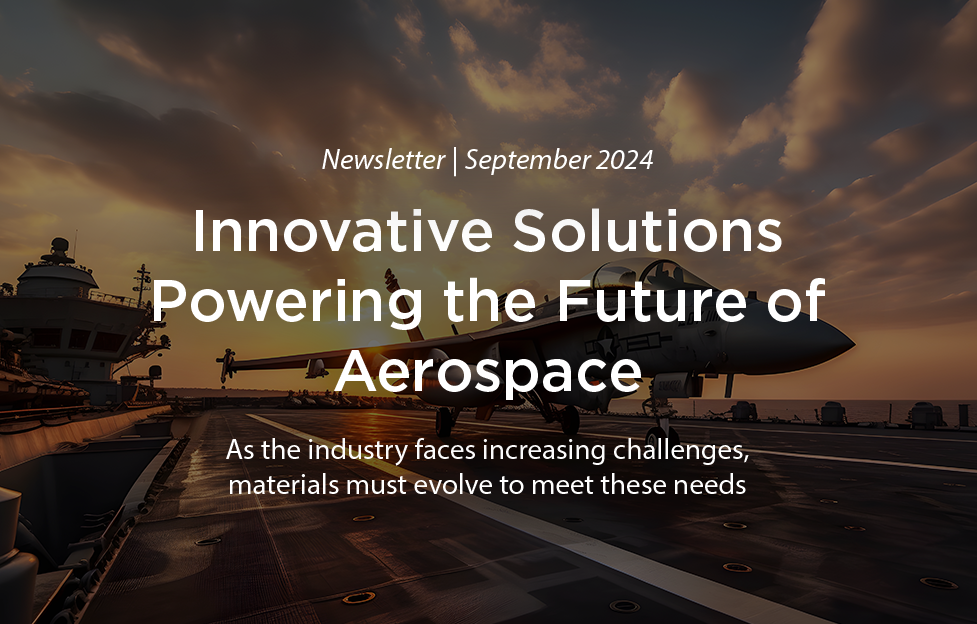 Newsletter | September 2024

Innovative Solutions Powering the Future of Aerospace

As the industry faces increasing challenges, materials must evolve to meet these needs